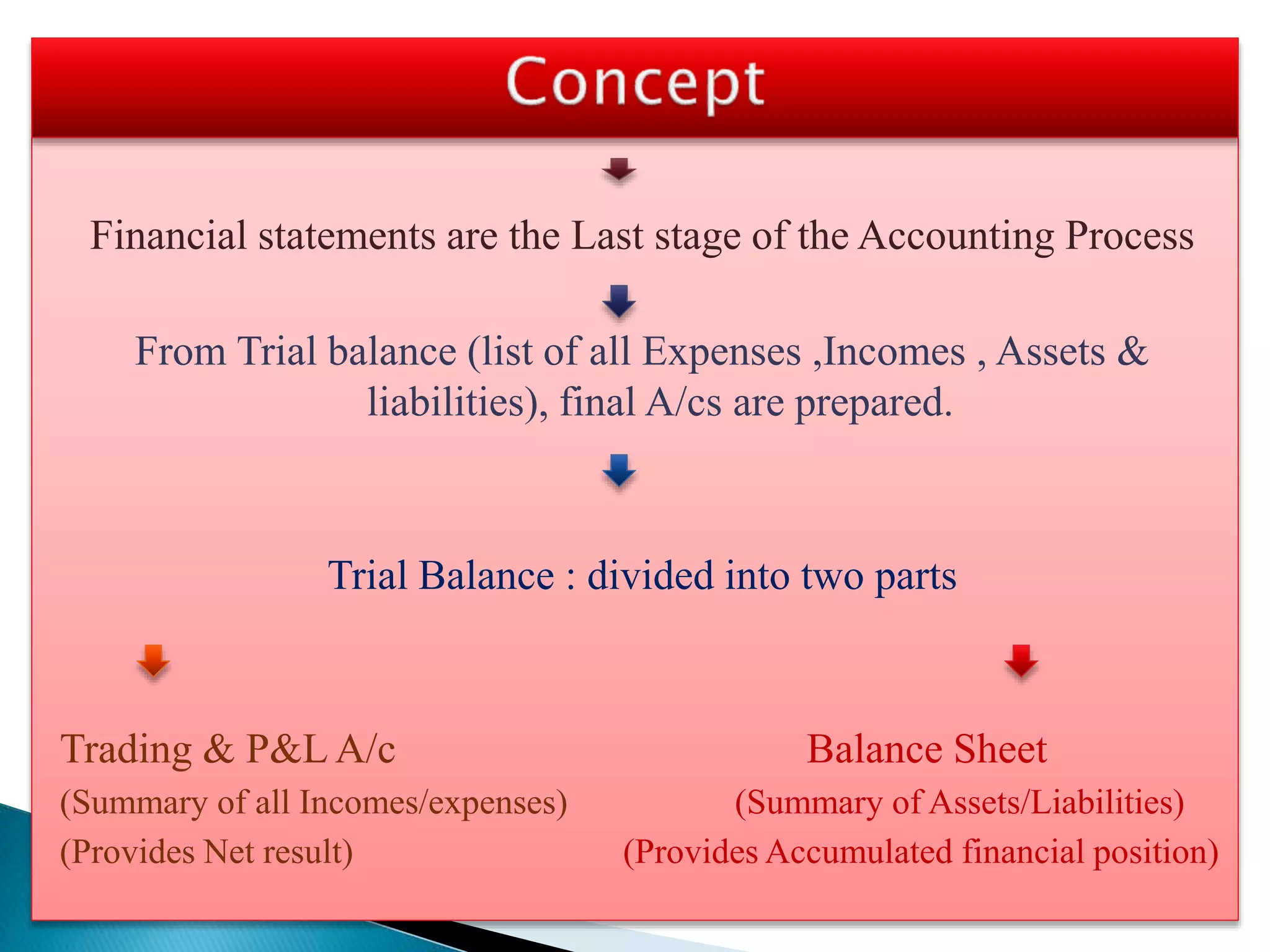 Concept

Financial statements are the Last stage of the Accounting Process

From Trial balance (list of all Expenses ,Incomes , Assets & liabilities), final A/cs are prepared.

Trial Balance : divided into two parts

Trading & P&L A/c
(Summary of all Incomes/expenses)
(Provides Net result)

Balance Sheet
(Summary of Assets/Liabilities)
(Provides Accumulated financial position)